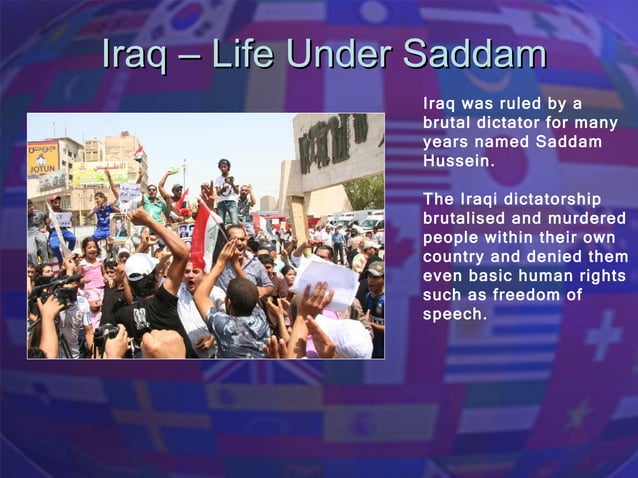 Iraq – Life Under Saddam

JOTUN

Iraq was ruled by a brutal dictator for many years named Saddam Hussein.

The Iraqi dictatorship brutalised and murdered people within their own country and denied them even basic human rights such as freedom of speech.